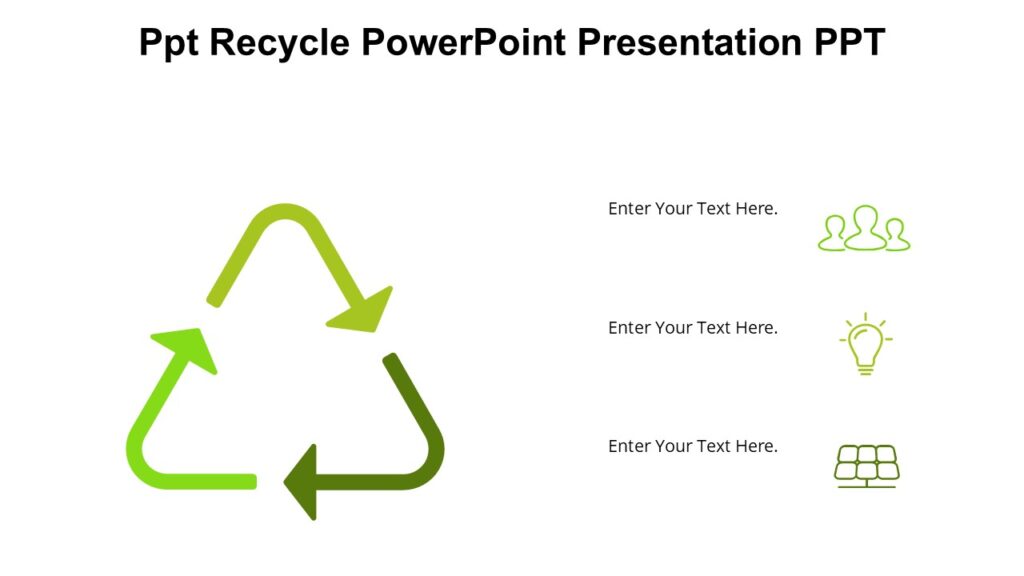 Ppt Recycle PowerPoint Presentation PPT

Enter Your Text Here.

Enter Your Text Here.

Enter Your Text Here.